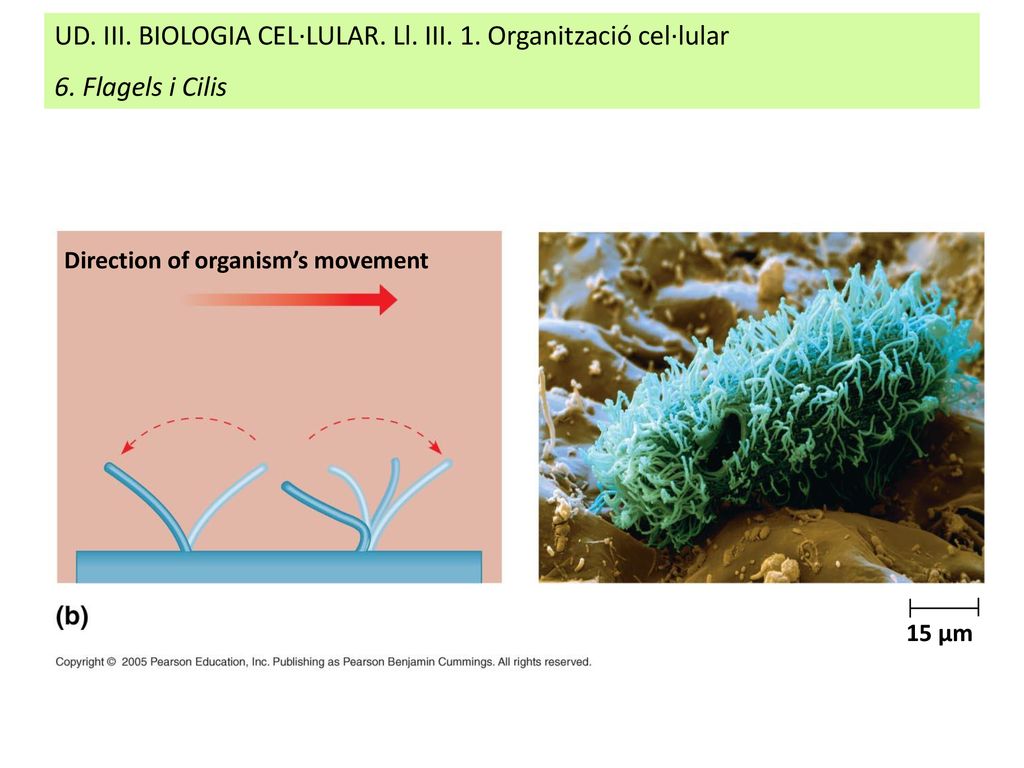 UD. III. BIOLOGIA CEL·LULAR. Ll. III. 1. Organització cel·lular

6. Flagels i Cilis

Direction of organism's movement

(b)

15 µm

Copyright © 2005 Pearson Education, Inc. Publishing as Pearson Benjamin Cummings. All rights reserved.